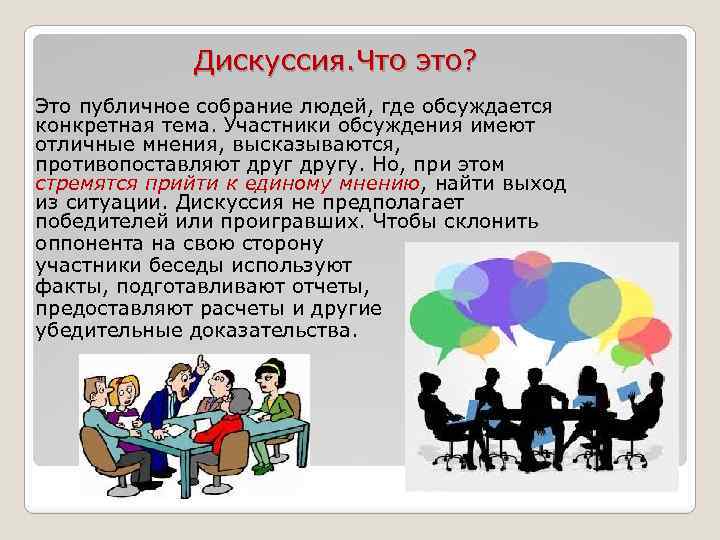 Дискуссия.Что это?

Это публичное собрание людей, где обсуждается конкретная тема. Участники обсуждения имеют отличные мнения, высказываются, противопоставляют друг другу. Но, при этом стремятся прийти к единому мнению, найти выход из ситуации. Дискуссия не предполагает победителей или проигравших. Чтобы склонить оппонента на свою сторону участники беседы используют факты, подготавливают отчеты, предоставляют расчеты и другие убедительные доказательства.